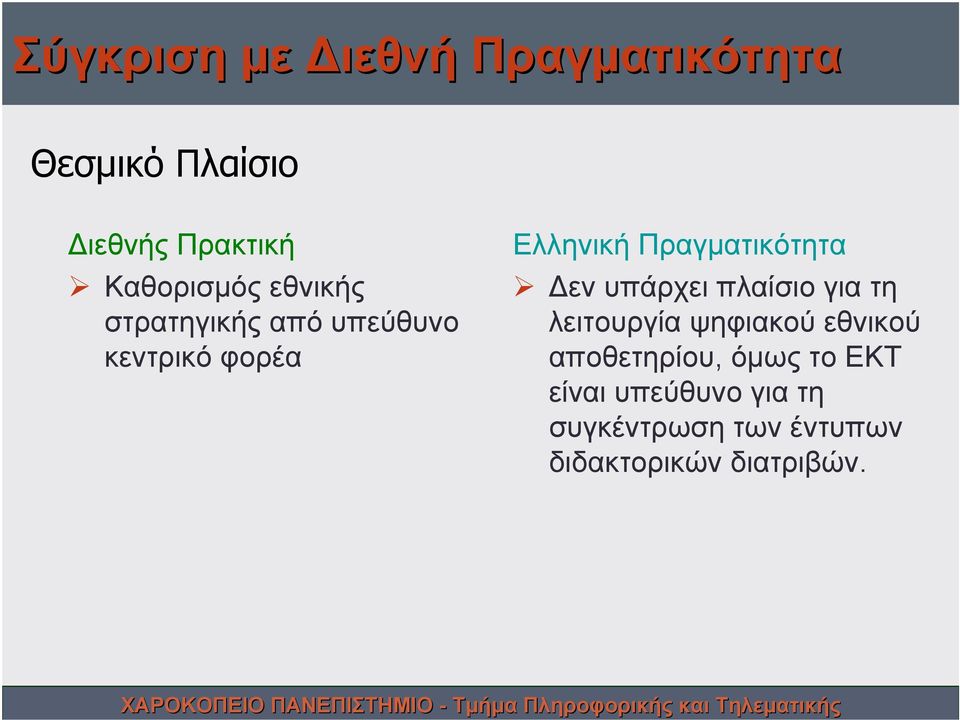 Σύγκριση με Διεθνή Πραγματικότητα

Θεσμικό Πλαίσιο

Διεθνής Πρακτική

➢ Καθορισμός εθνικής στρατηγικής από υπεύθυνο κεντρικό φορέα

Ελληνική Πραγματικότητα

➢ Δεν υπάρχει πλαίσιο για τη λειτουργία ψηφιακού εθνικού αποθετηρίου, όμως το ΕΚΤ είναι υπεύθυνο για τη συγκέντρωση των έντυπων διδακτορικών διατριβών.

ΧΑΡΟΚΟΠΕΙΟ ΠΑΝΕΠΙΣΤΗΜΙΟ - Τμήμα Πληροφορικής και Τηλεματικής